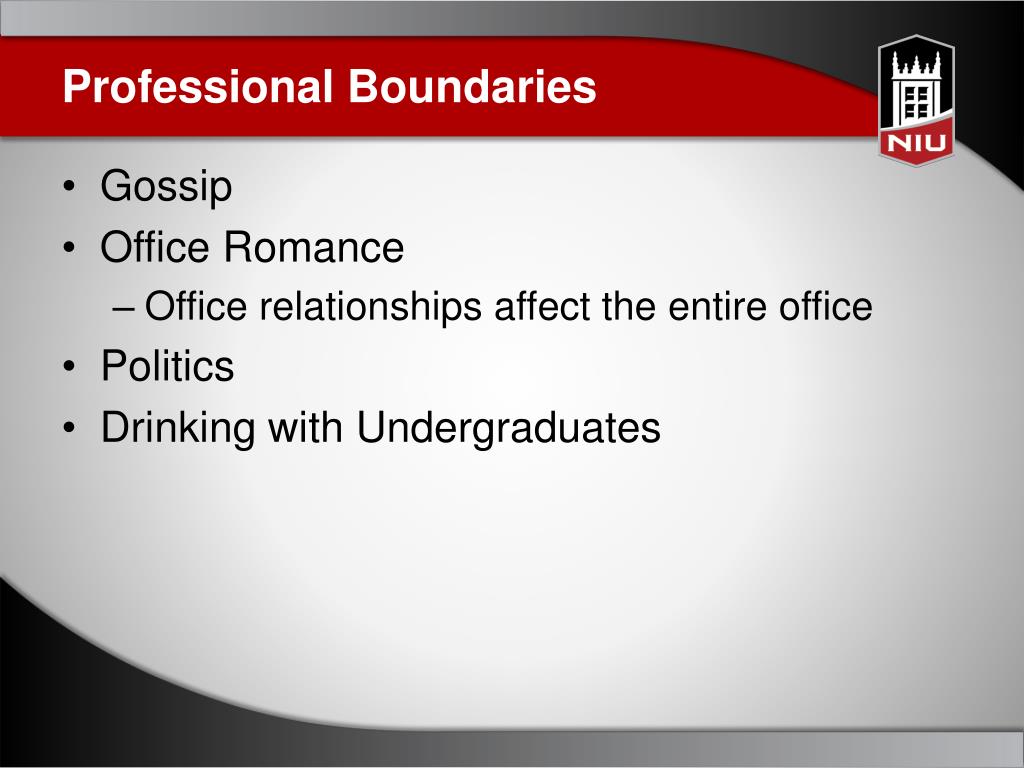 Professional Boundaries

NIU

• Gossip
• Office Romance
– Office relationships affect the entire office
• Politics
• Drinking with Undergraduates